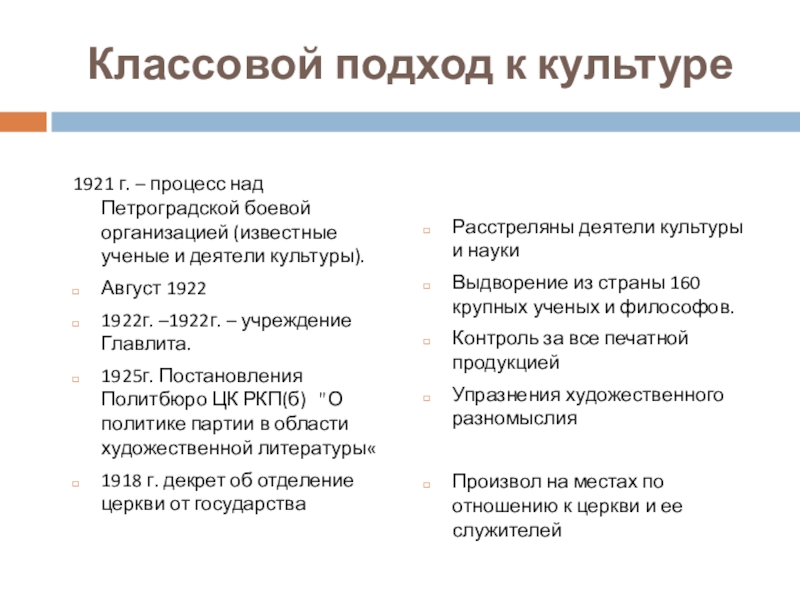 Классовой подход к культуре

1921 г. – процесс над Петроградской боевой организацией (известные ученые и деятели культуры).

Август 1922

1922г. –1922г. – учреждение Главлита.

1925г. Постановления Политбюро ЦК РКП(б) "О политике партии в области художественной литературы«

1918 г. декрет об отделение церкви от государства

Расстреляны деятели культуры и науки

Выдворение из страны 160 крупных ученых и философов.

Контроль за все печатной продукцией

Упразнения художественного разномыслия

Произвол на местах по отношению к церкви и ее служителей